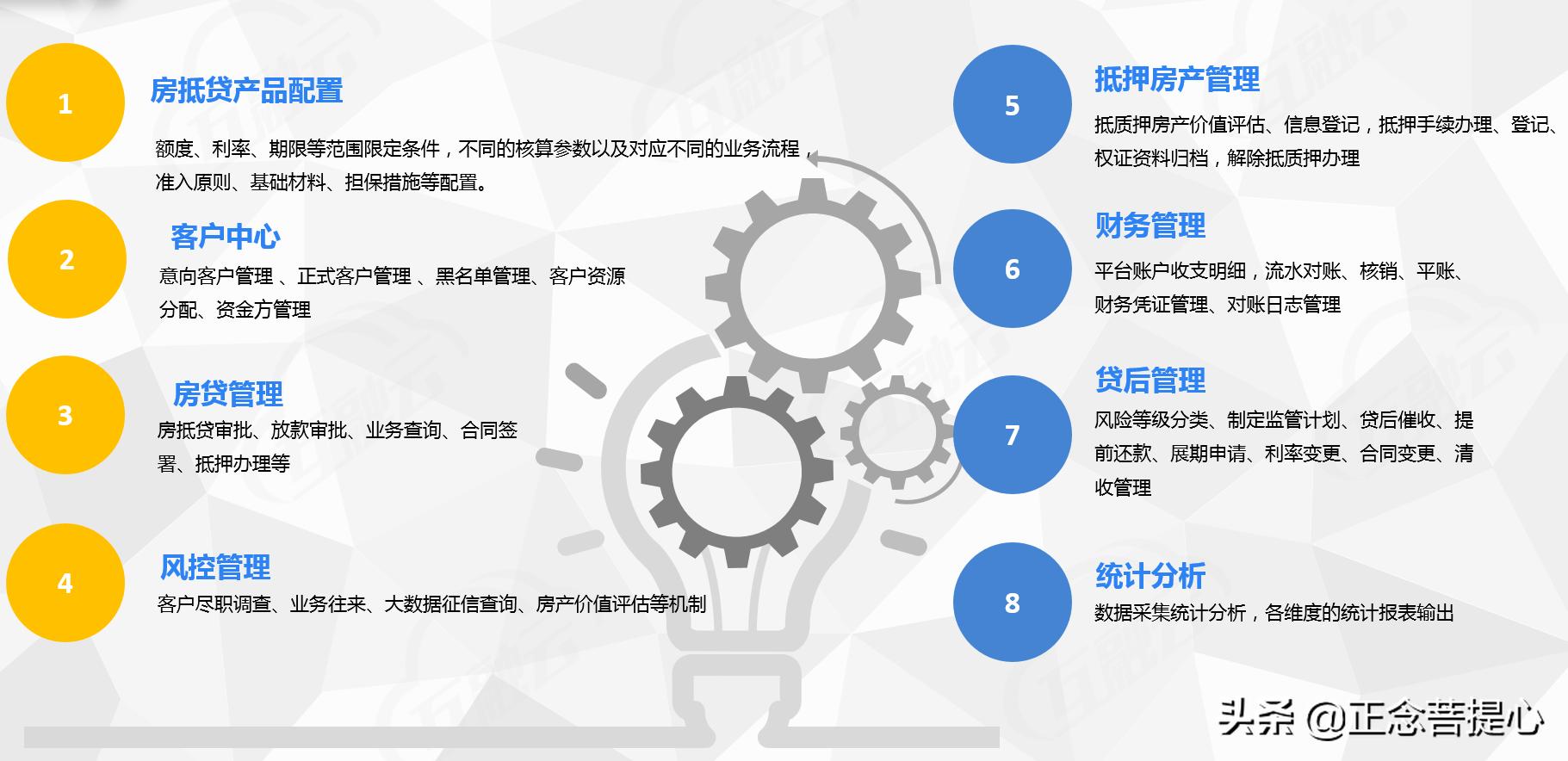 1

房抵贷产品配置

额度、利率、期限等范围限定条件，不同的核算参数以及对应不同的业务流程，准入原则、基础材料、担保措施等配置。

2

客户中心

意向客户管理 、正式客户管理 、黑名单管理、客户资源分配、资金方管理

3

房贷管理

房抵贷审批、放款审批、业务查询、合同签署、抵押办理等

4

风控管理

客户尽职调查、业务往来、大数据征信查询、房产价值评估等机制

5

抵押房产管理

抵质押房产价值评估、信息登记，抵押手续办理、登记、权证资料归档，解除抵质押办理

6

财务管理

平台账户收支明细，流水对账、核销、平账、财务凭证管理、对账日志管理

7

贷后管理

风险等级分类、制定监管计划、贷后催收、提前还款、展期申请、利率变更、合同变更、清收管理

8

统计分析

数据采集统计分析，各维度的统计报表输出

头条 @正念菩提心